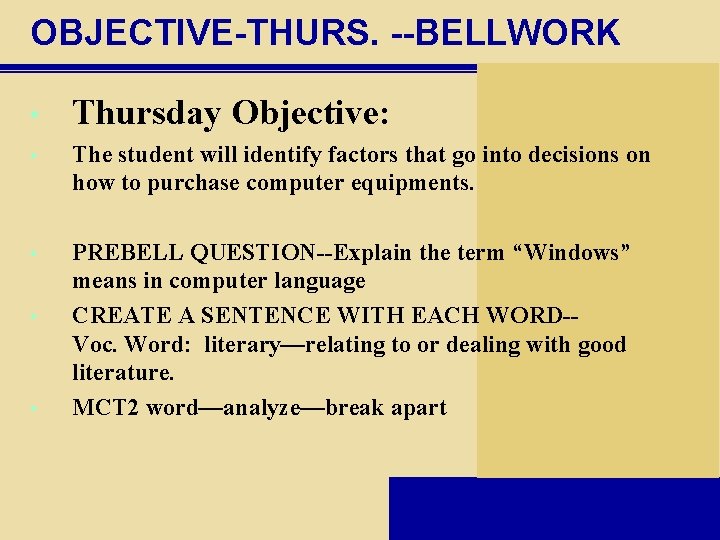 OBJECTIVE-THURS. --BELLWORK

Thursday Objective:

The student will identify factors that go into decisions on how to purchase computer equipments.

PREBELL QUESTION--Explain the term “Windows” means in computer language

CREATE A SENTENCE WITH EACH WORD-- Voc. Word: literary—relating to or dealing with good literature.

MCT2 word—analyze—break apart